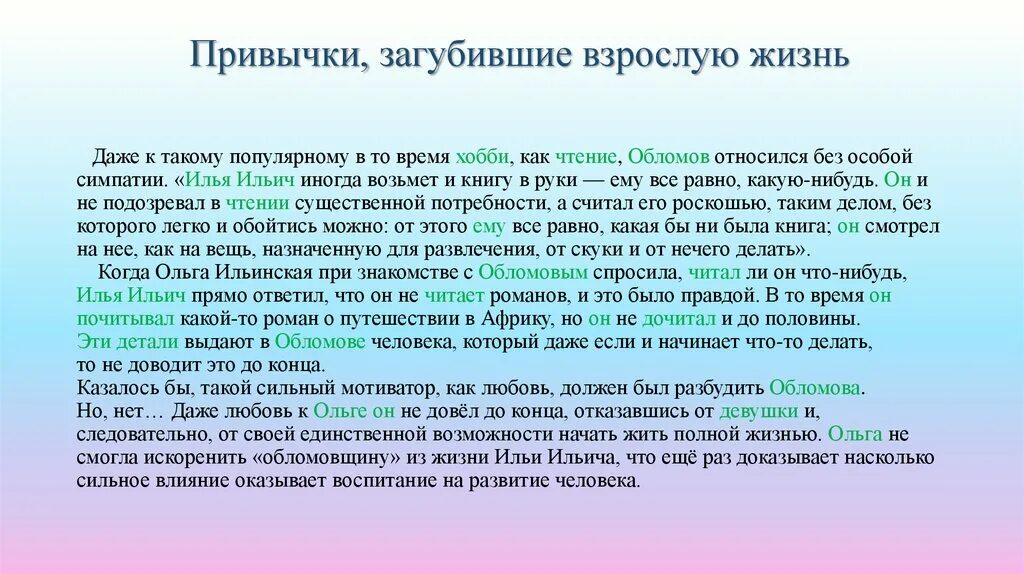 Привычки, загубившие взрослую жизнь

Даже к такому популярному в то время хобби, как чтение, Обломов относился без особой симпатии. «Илья Ильич иногда возьмет и книгу в руки — ему все равно, какую-нибудь. Он и не подозревал в чтении существенной потребности, а считал его роскошью, таким делом, без которого легко и обойтись можно: от этого ему все равно, какая бы ни была книга; он смотрел на нее, как на вещь, назначенную для развлечения, от скуки и от нечего делать».

Когда Ольга Ильинская при знакомстве с Обломовым спросила, читал ли он что-нибудь, Илья Ильич прямо ответил, что он не читает романов, и это было правдой. В то время он почитывал какой-то роман о путешествии в Африку, но он не дочитал и до половины.

Эти детали выдают в Обломове человека, который даже если и начинает что-то делать, то не доводит это до конца.

Казалось бы, такой сильный мотиватор, как любовь, должен был разбудить Обломова.

Но, нет… Даже любовь к Ольге он не довёл до конца, отказавшись от девушки и, следовательно, от своей единственной возможности начать жить полной жизнью. Ольга не смогла искоренить «обломовщину» из жизни Ильи Ильича, что ещё раз доказывает насколько сильное влияние оказывает воспитание на развитие человека.